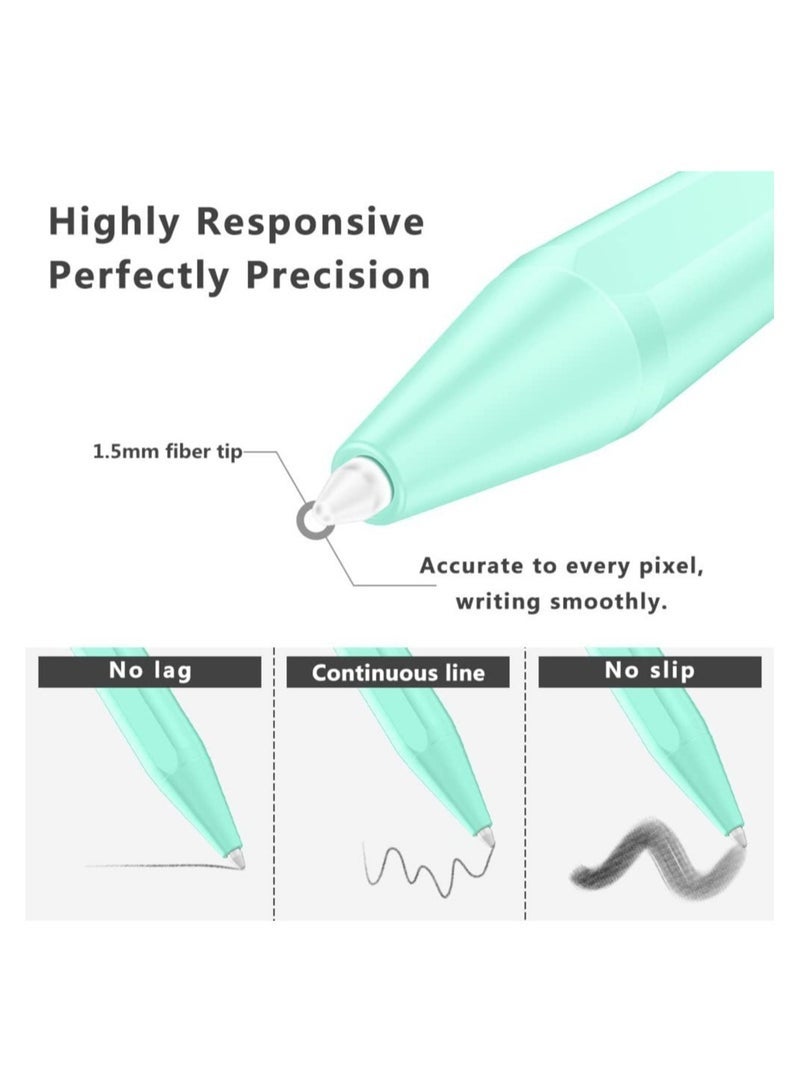 Highly Responsive
Perfectly Precision

1.5mm fiber tip

Accurate to every pixel, writing smoothly.

No lag

Continuous line

No slip